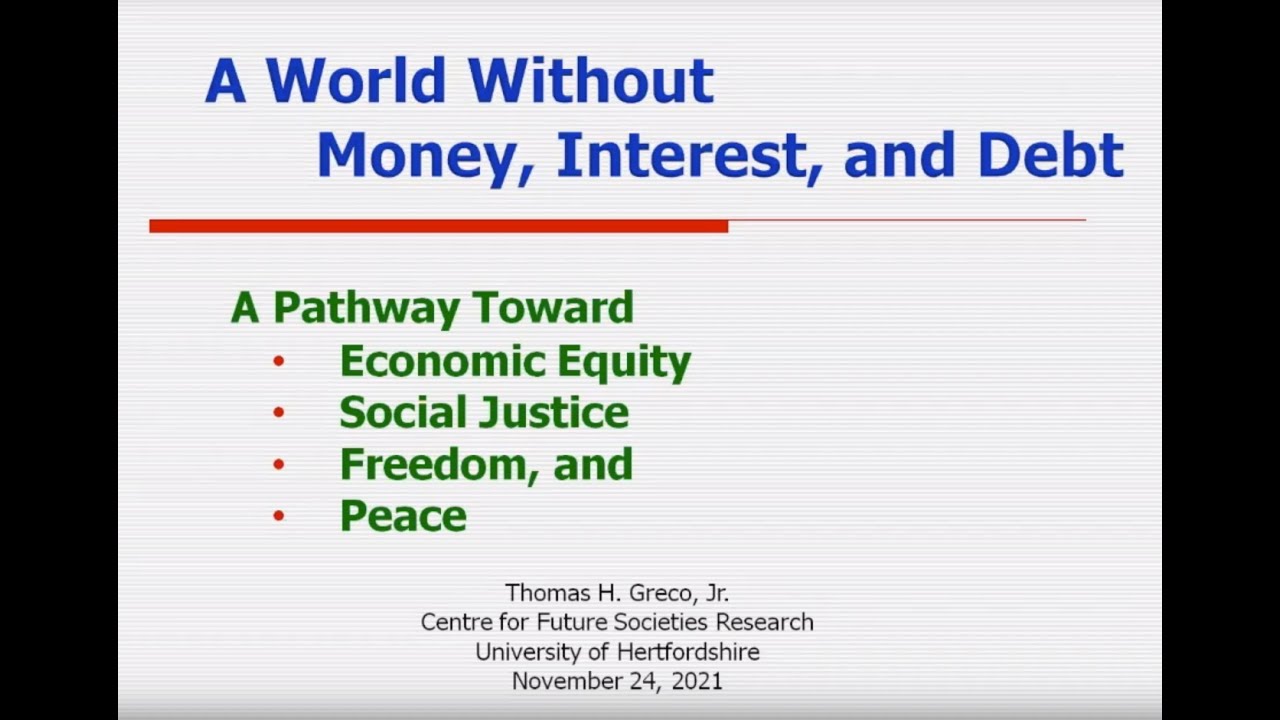 A World Without
Money, Interest, and Debt

A Pathway Toward
• Economic Equity
• Social Justice
• Freedom, and
• Peace

Thomas H. Greco, Jr.
Centre for Future Societies Research
University of Hertfordshire
November 24, 2021